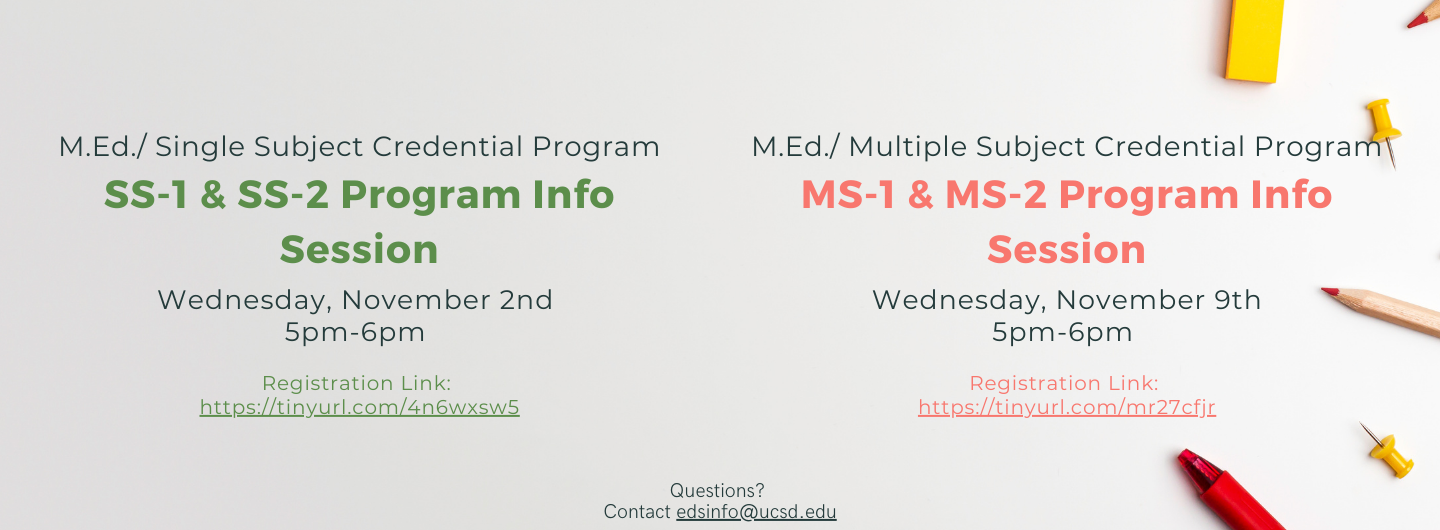 M.Ed./ Single Subject Credential Program

SS-1 & SS-2 Program Info Session

Wednesday, November 2nd
5pm-6pm

Registration Link:
https://tinyurl.com/4n6wxsw5

M.Ed./ Multiple Subject Credential Program

MS-1 & MS-2 Program Info Session

Wednesday, November 9th
5pm-6pm

Registration Link:
https://tinyurl.com/mr27cfjr

Questions?
Contact edsinfo@ucsd.edu